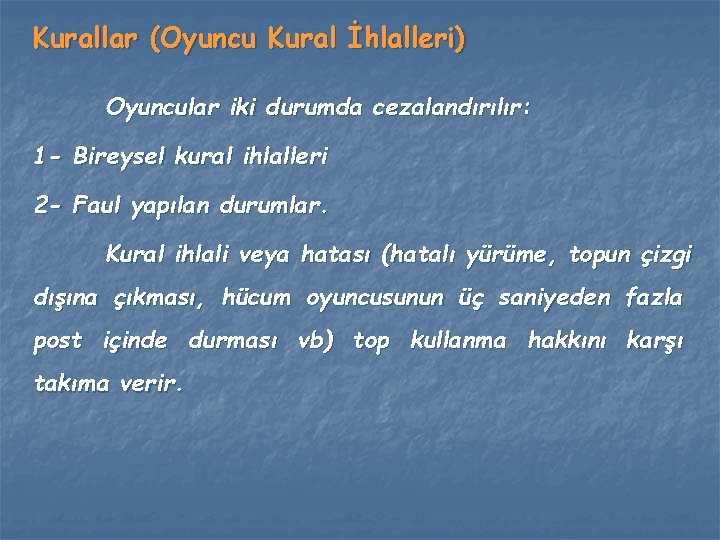 Kurallar (Oyuncu Kural İhlalleri)

Oyuncular iki durumda cezalandırılır:

1- Bireysel kural ihlalleri

2- Faul yapılan durumlar.

Kural ihlali veya hatası (hatalı yürüme, topun çizgi dışına çıkması, hücum oyuncusunun üç saniyeden fazla post içinde durması vb) top kullanma hakkını karşı takıma verir.